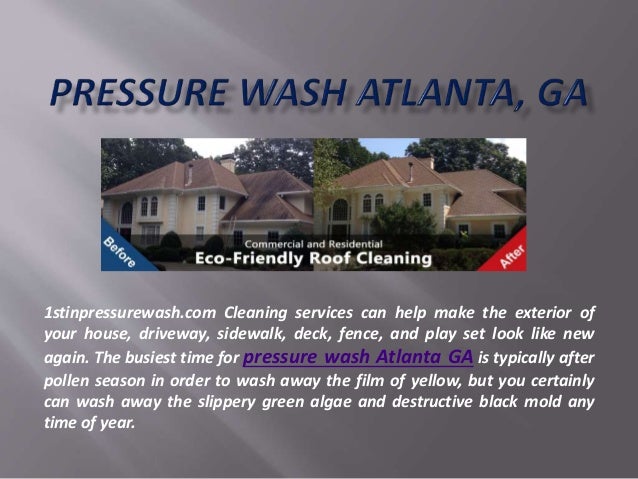 PRESSURE WASH ATLANTA, GA

Before

Commercial and Residential
Eco-Friendly Roof Cleaning

After

1stinpressurewash.com Cleaning services can help make the exterior of your house, driveway, sidewalk, deck, fence, and play set look like new again. The busiest time for pressure wash Atlanta GA is typically after pollen season in order to wash away the film of yellow, but you certainly can wash away the slippery green algae and destructive black mold any time of year.